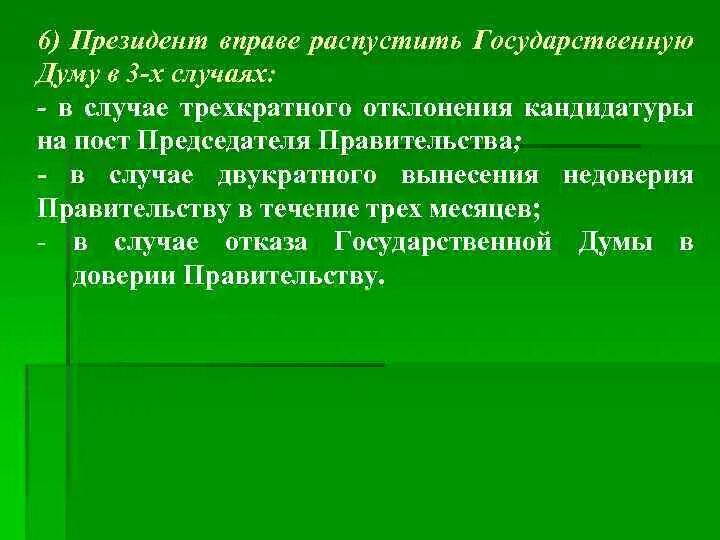 6) Президент вправе распустить Государственную Думу в 3-х случаях:

- в случае трехкратного отклонения кандидатуры на пост Председателя Правительства;

- в случае двукратного вынесения недоверия Правительству в течение трех месяцев;

- в случае отказа Государственной Думы в доверии Правительству.